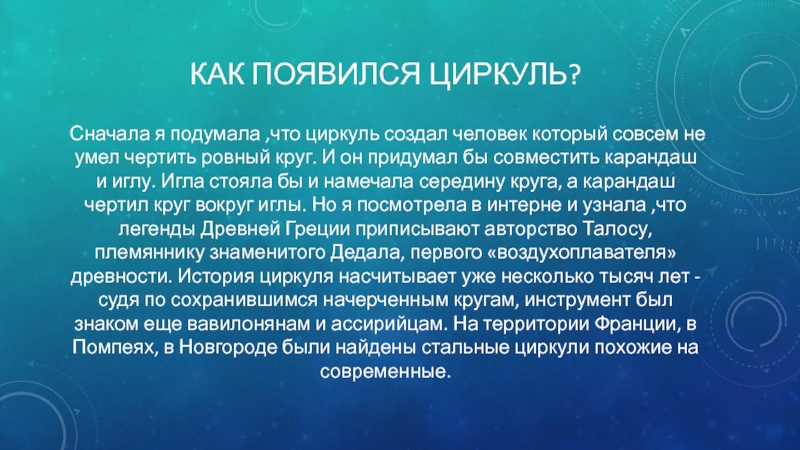 КАК ПОЯВИЛСЯ ЦИРКУЛЬ?

Сначала я подумала ,что циркуль создал человек который совсем не умел чертить ровный круг. И он придумал бы совместить карандаш и иглу. Игла стояла бы и намечала середину круга, а карандаш чертил круг вокруг иглы. Но я посмотрела в интерне и узнала ,что легенды Древней Греции приписывают авторство Талосу, племяннику знаменитого Дедала, первого «воздухоплавателя» древности. История циркуля насчитывает уже несколько тысяч лет - судя по сохранившимся начерченным кругам, инструмент был знаком еще вавилонянам и ассирийцам. На территории Франции, в Помпеях, в Новгороде были найдены стальные циркули похожие на современные.